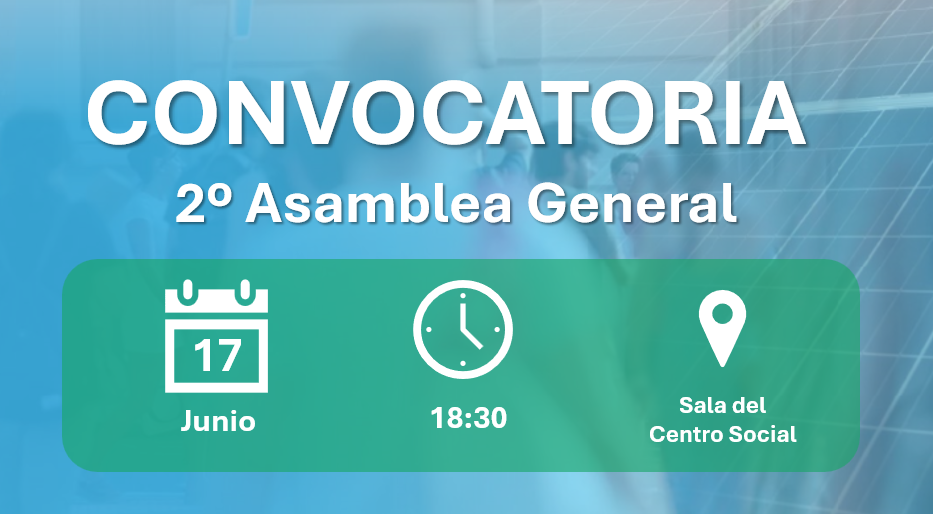 CONVOCATORIA
2º Asamblea General

17
Junio

18:30

Sala del Centro Social